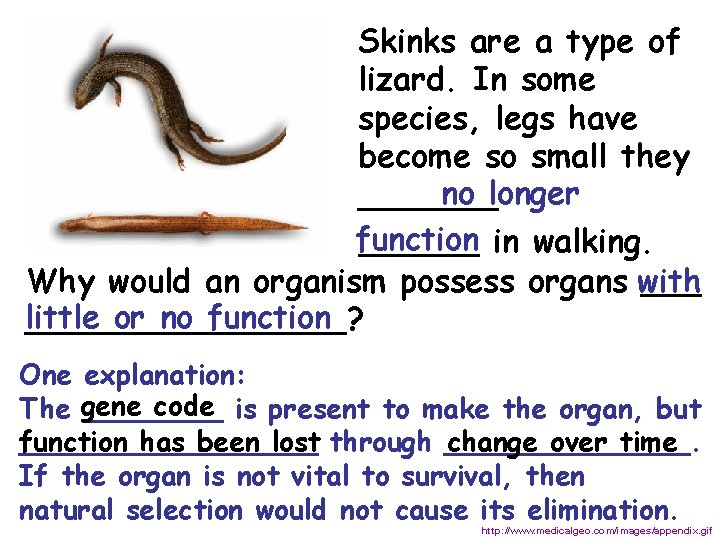 Skinks are a type of lizard. In some species, legs have become so small they no longer function in walking.

Why would an organism possess organs with little or no function?

One explanation:
The gene code is present to make the organ, but function has been lost through change over time. If the organ is not vital to survival, then natural selection would not cause its elimination.

http://www.medicalgeo.com/images/appendix.gif